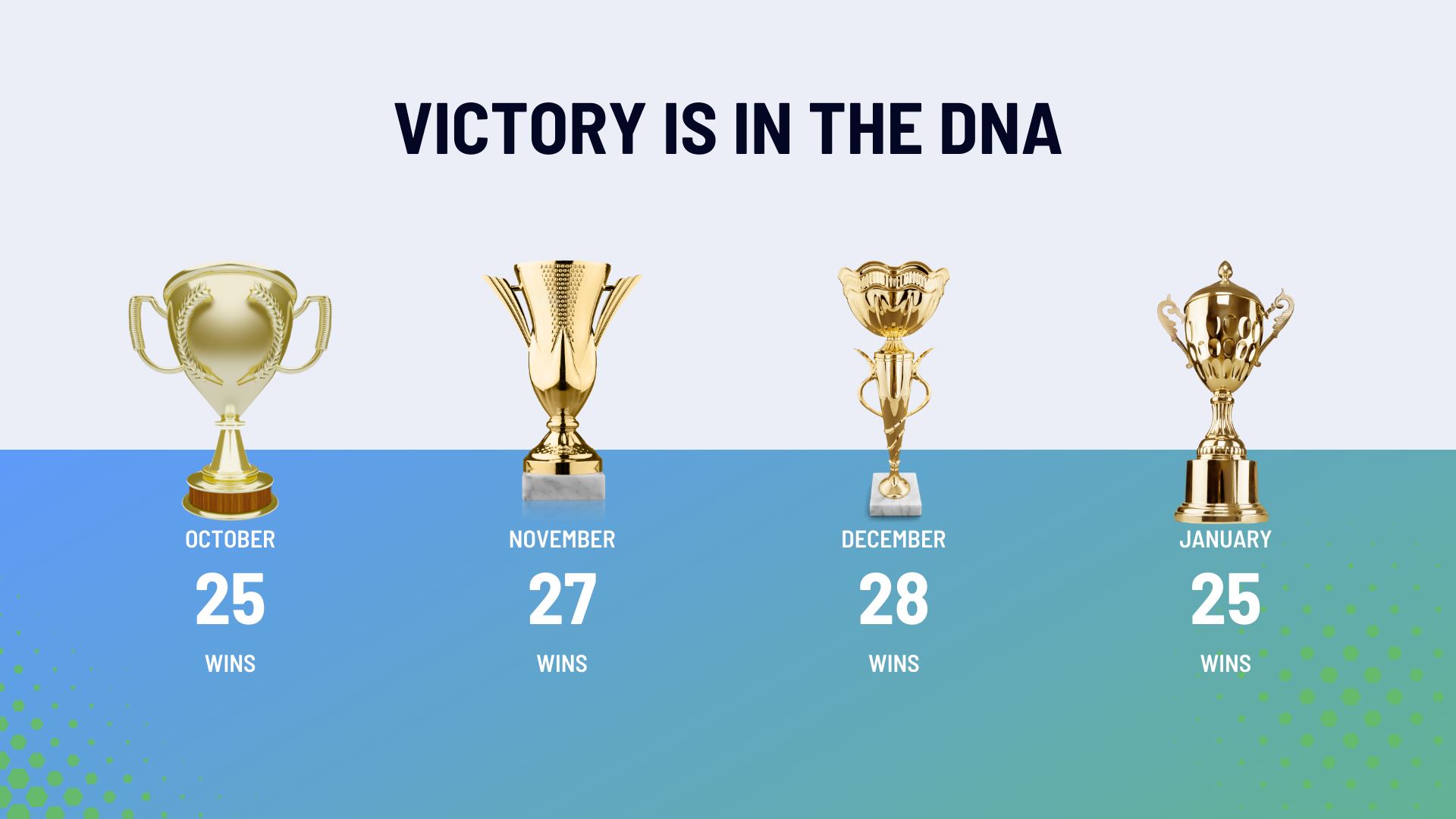 VICTORY IS IN THE DNA

OCTOBER
25
WINS

NOVEMBER
27
WINS

DECEMBER
28
WINS

JANUARY
25
WINS